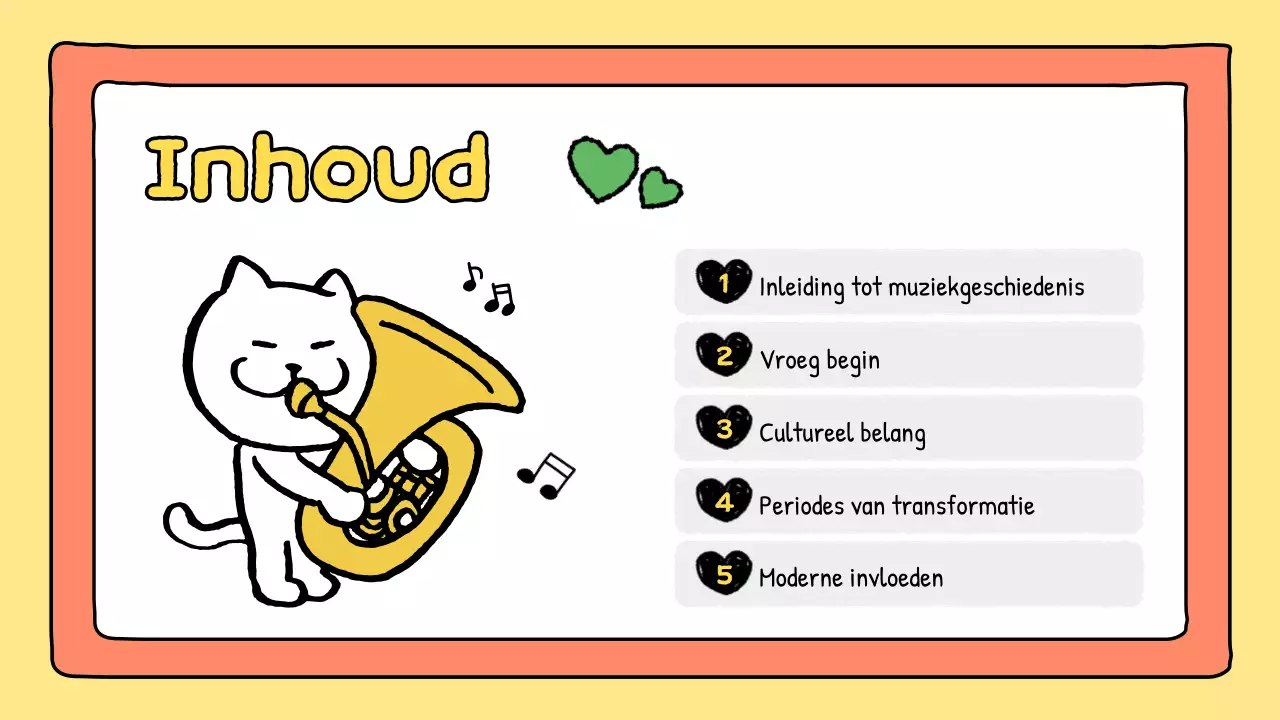 Inhoud

1 Inleiding tot muziekgeschiedenis

2 Vroeg begin

3 Cultureel belang

4 Periodes van transformatie

5 Moderne invloeden